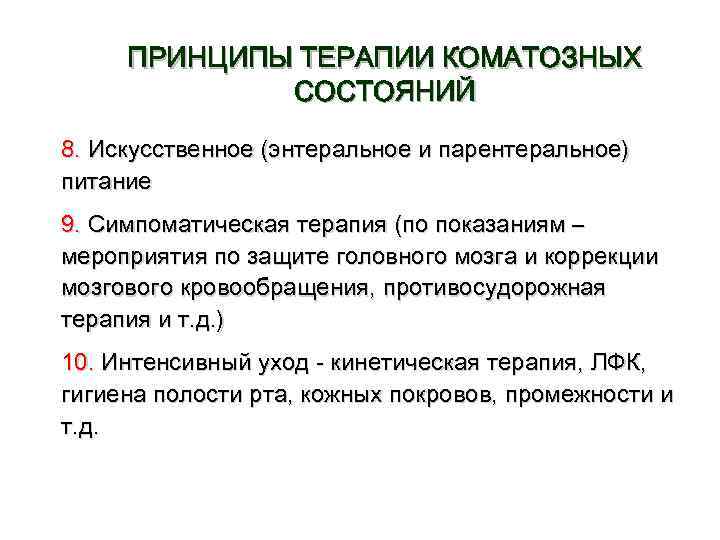 ПРИНЦИПЫ ТЕРАПИИ КОМАТОЗНЫХ СОСТОЯНИЙ

8. Искусственное (энтеральное и парентеральное) питание

9. Симпоматическая терапия (по показаниям – мероприятия по защите головного мозга и коррекции мозгового кровообращения, противосудорожная терапия и т.д.)

10. Интенсивный уход - кинетическая терапия, ЛФК, гигиена полости рта, кожных покровов, промежности и т.д.